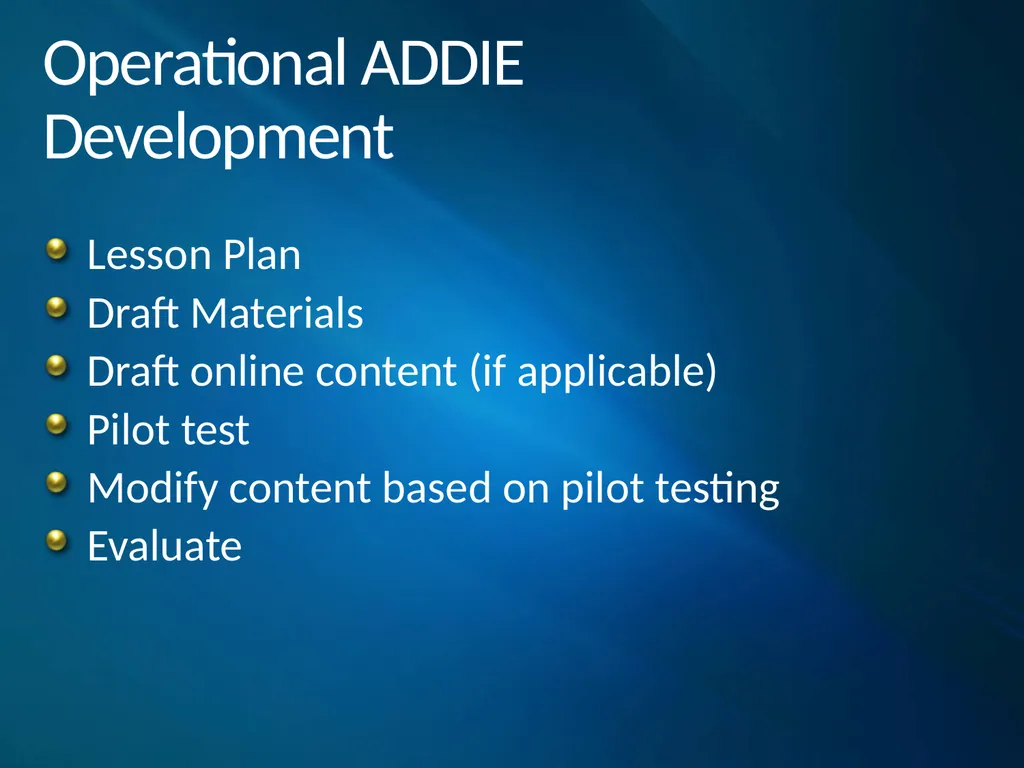 Operational ADDIE Development

Lesson Plan
Draft Materials
Draft online content (if applicable)
Pilot test
Modify content based on pilot testing
Evaluate